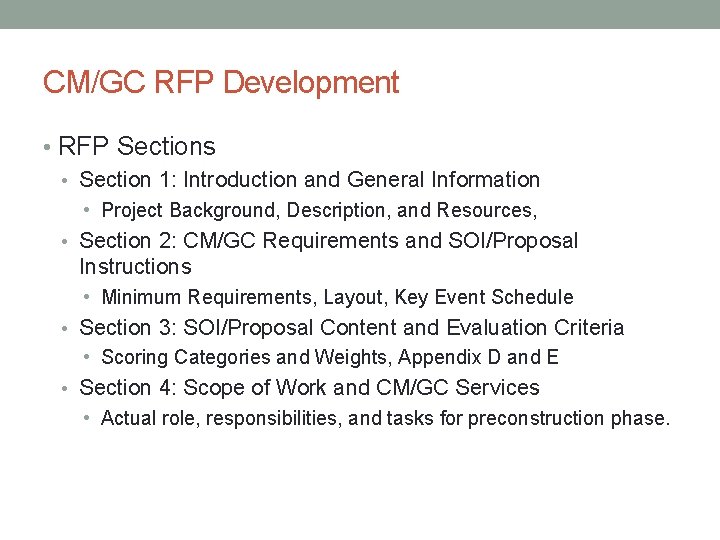 CM/GC RFP Development

• RFP Sections
  • Section 1: Introduction and General Information
    • Project Background, Description, and Resources,
  • Section 2: CM/GC Requirements and SOI/Proposal Instructions
    • Minimum Requirements, Layout, Key Event Schedule
  • Section 3: SOI/Proposal Content and Evaluation Criteria
    • Scoring Categories and Weights, Appendix D and E
  • Section 4: Scope of Work and CM/GC Services
    • Actual role, responsibilities, and tasks for preconstruction phase.